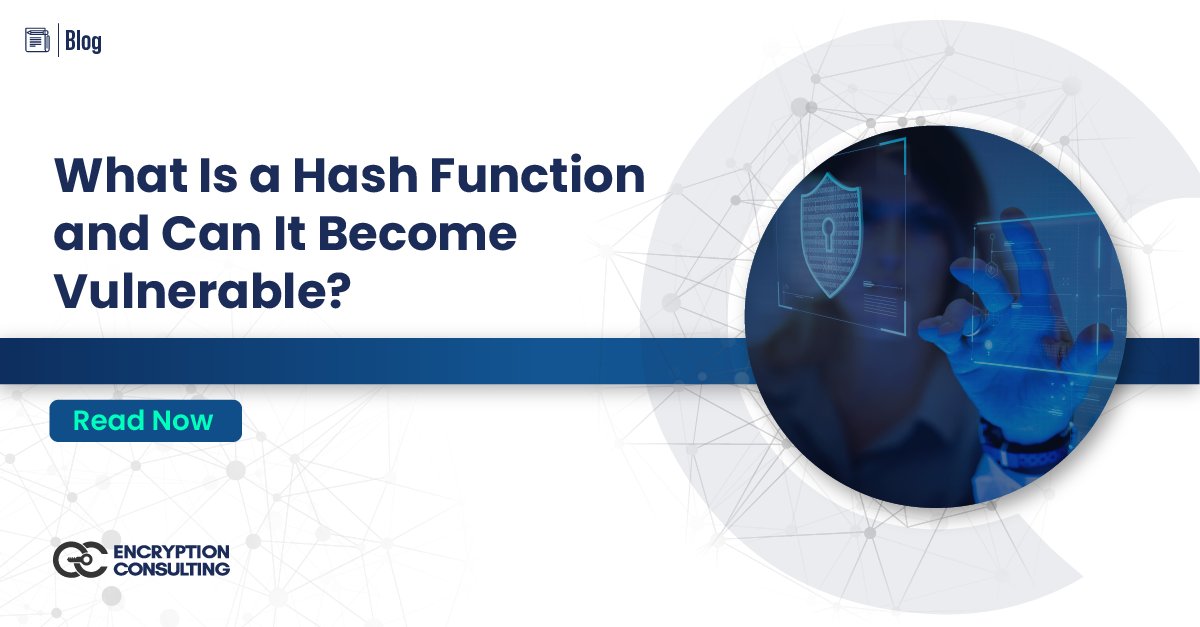 Blog

What Is a Hash Function and Can It Become Vulnerable?

Read Now

ENCRYPTION CONSULTING